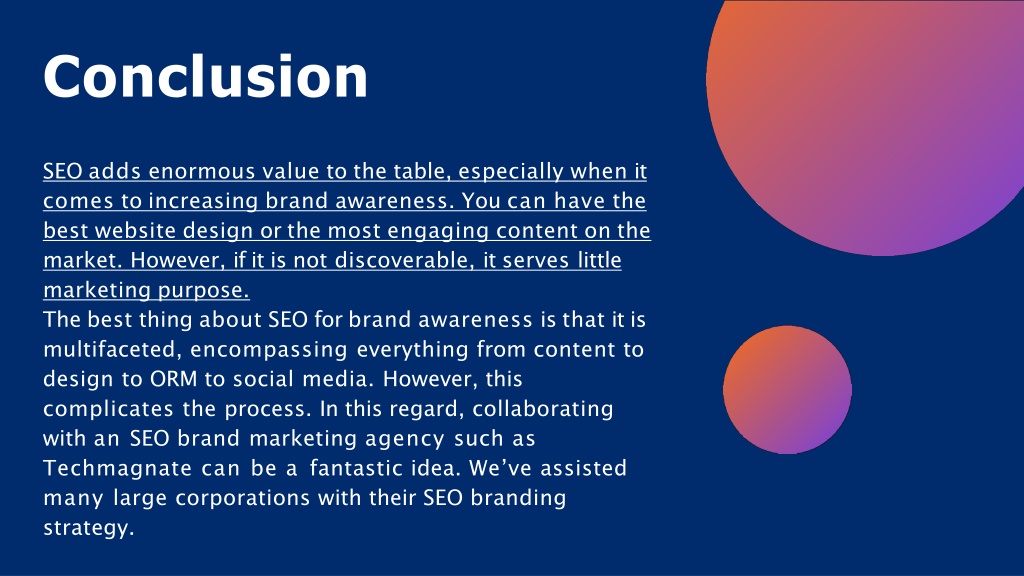 Conclusion

SEO adds enormous value to the table, especially when it comes to increasing brand awareness. You can have the best website design or the most engaging content on the market. However, if it is not discoverable, it serves little marketing purpose.
The best thing about SEO for brand awareness is that it is multifaceted, encompassing everything from content to design to ORM to social media. However, this complicates the process. In this regard, collaborating with an SEO brand marketing agency such as Techmagnate can be a fantastic idea. We've assisted many large corporations with their SEO branding strategy.